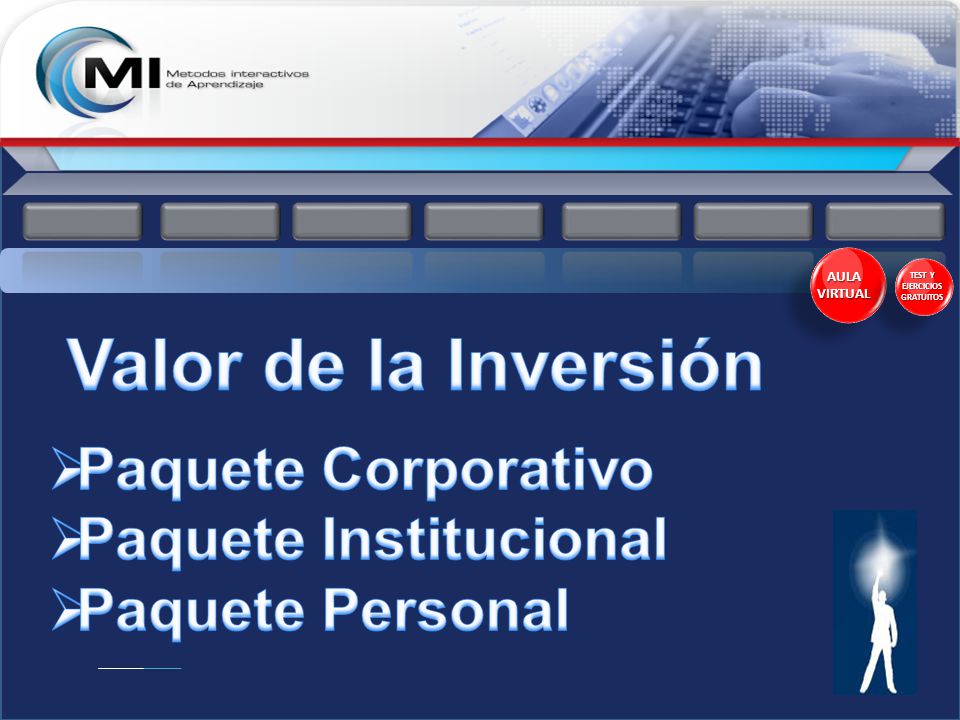 MI Metodos interactivos de Aprendizaje

AULA VIRTUAL

TEST Y EJERCICIOS GRATUITOS

Valor de la Inversión

➢Paquete Corporativo
➢Paquete Institucional
➢Paquete Personal